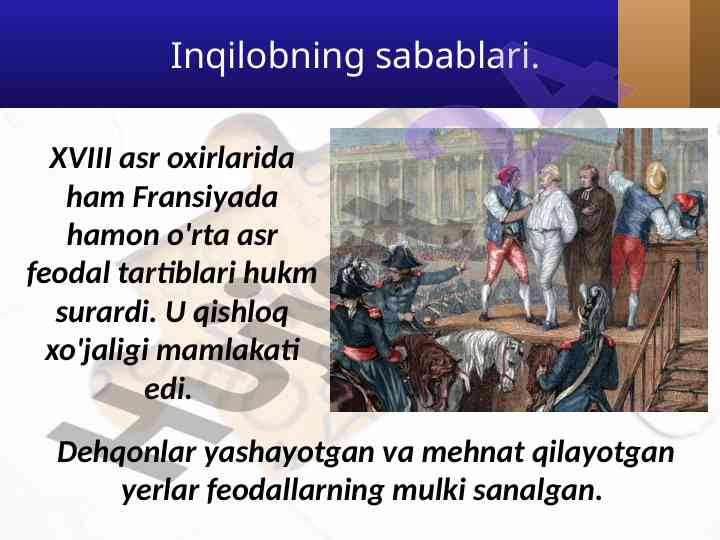 Inqilobning sabablari.

XVIII asr oxirlarida ham Fransiyada hamon o'rta asr feodal tartiblari hukm surardi. U qishloq xo'jaligi mamlakati edi.

Dehqonlar yashayotgan va mehnat qilayotgan yerlar feodallarning mulki sanalgan.